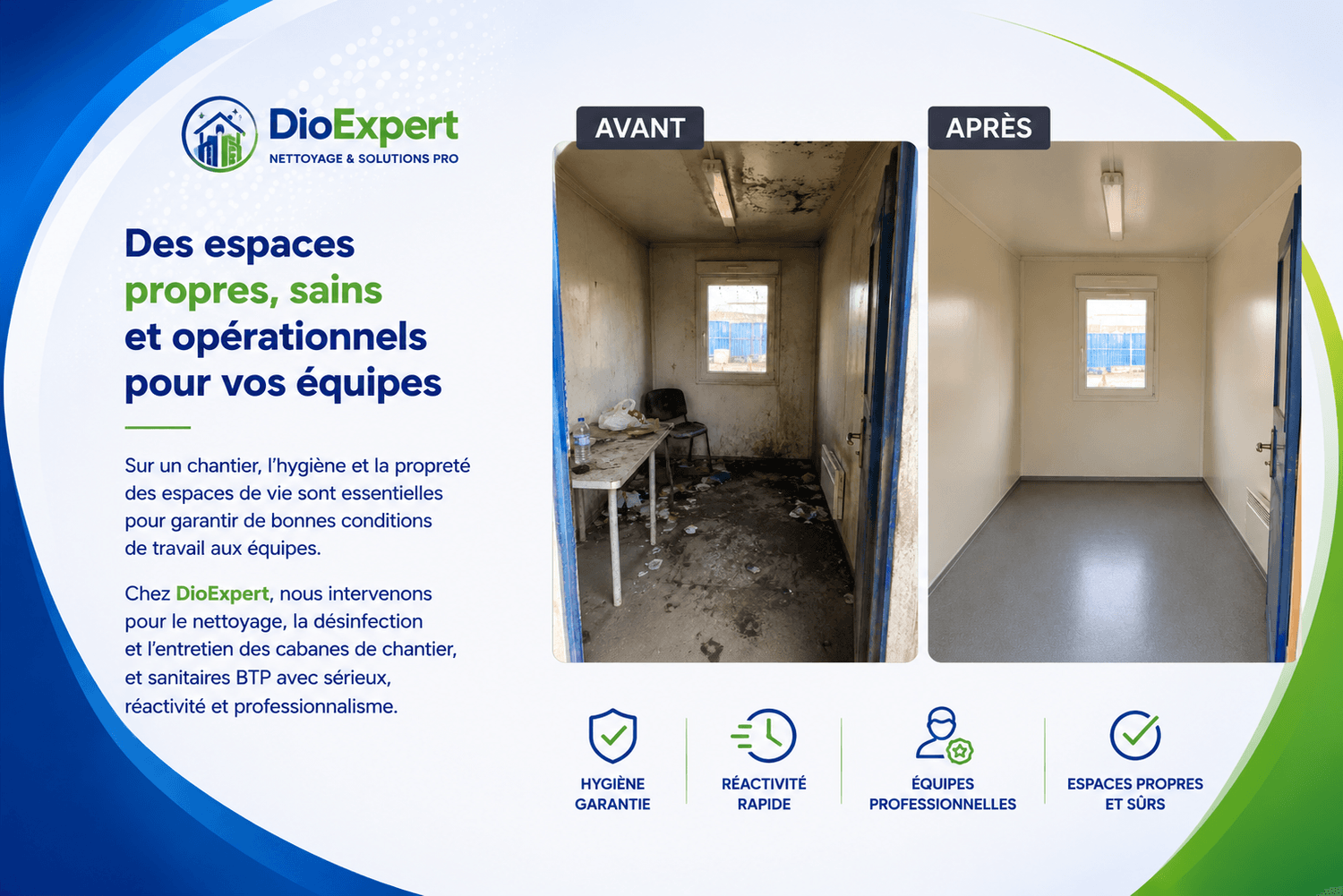 DioExpert
NETTOYAGE & SOLUTIONS PRO

Des espaces propres, sains et opérationnels pour vos équipes

Sur un chantier, l'hygiène et la propreté des espaces de vie sont essentielles pour garantir de bonnes conditions de travail aux équipes.

Chez DioExpert, nous intervenons pour le nettoyage, la désinfection et l'entretien des cabanes de chantier, et sanitaires BTP avec sérieux, réactivité et professionnalisme.

AVANT

APRÈS

HYGIÈNE GARANTIE

RÉACTIVITÉ RAPIDE

ÉQUIPES PROFESSIONNELLES

ESPACES PROPRES ET SÛRS